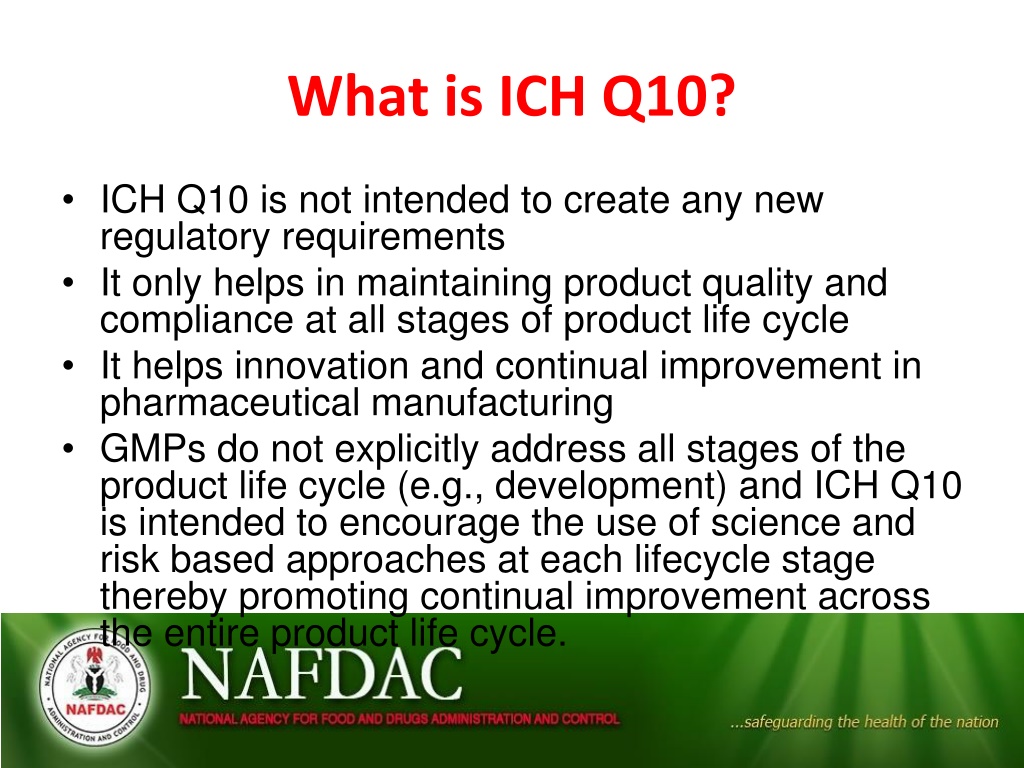 What is ICH Q10?

• ICH Q10 is not intended to create any new regulatory requirements
• It only helps in maintaining product quality and compliance at all stages of product life cycle
• It helps innovation and continual improvement in pharmaceutical manufacturing
• GMPs do not explicitly address all stages of the product life cycle (e.g., development) and ICH Q10 is intended to encourage the use of science and risk based approaches at each lifecycle stage thereby promoting continual improvement across the entire product life cycle.

NATIONAL AGENCY FOR FOOD AND DRUG ADMINISTRATION AND CONTROL
NAFDAC

NAFDAC
NATIONAL AGENCY FOR FOOD AND DRUGS ADMINISTRATION AND CONTROL

...safeguarding the health of the nation